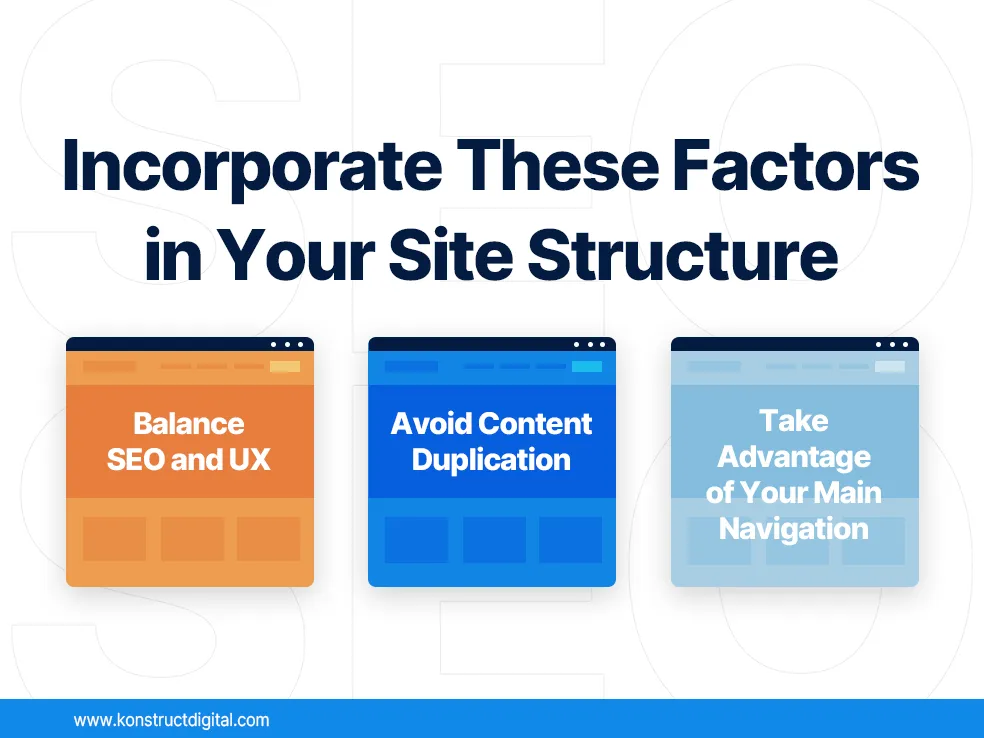 Incorporate These Factors in Your Site Structure

Balance SEO and UX

Avoid Content Duplication

Take Advantage of Your Main Navigation

www.konstructdigital.com